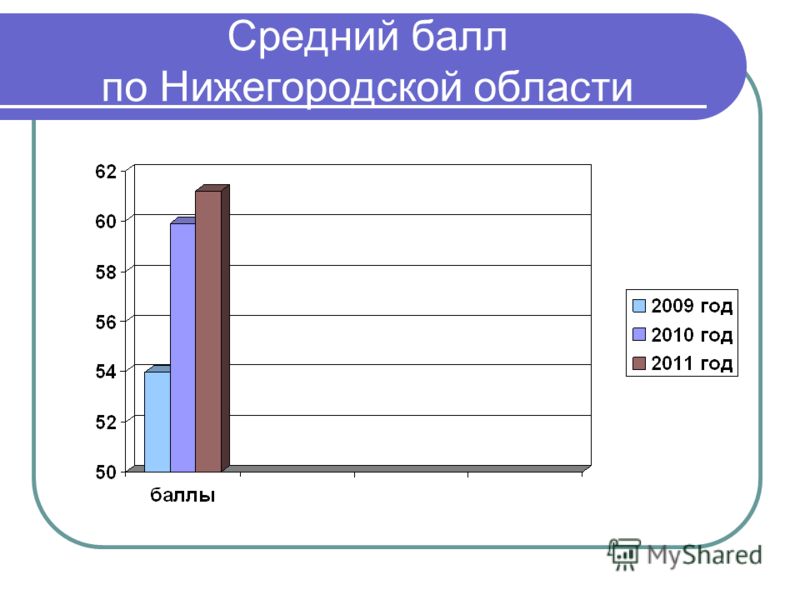 Средний балл
по Нижегородской области

62
60
58
56
54
52
50

баллы

2009 год
2010 год
2011 год

MyShared